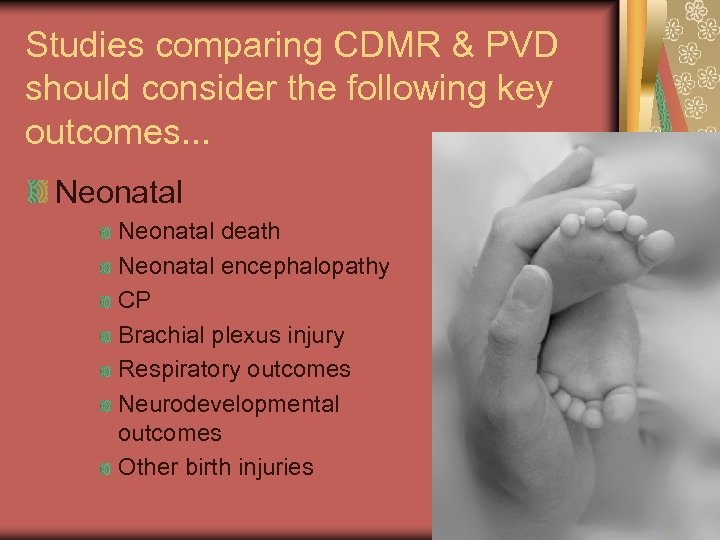 Studies comparing CDMR & PVD should consider the following key outcomes...

Neonatal

Neonatal death

Neonatal encephalopathy

CP

Brachial plexus injury

Respiratory outcomes

Neurodevelopmental outcomes

Other birth injuries